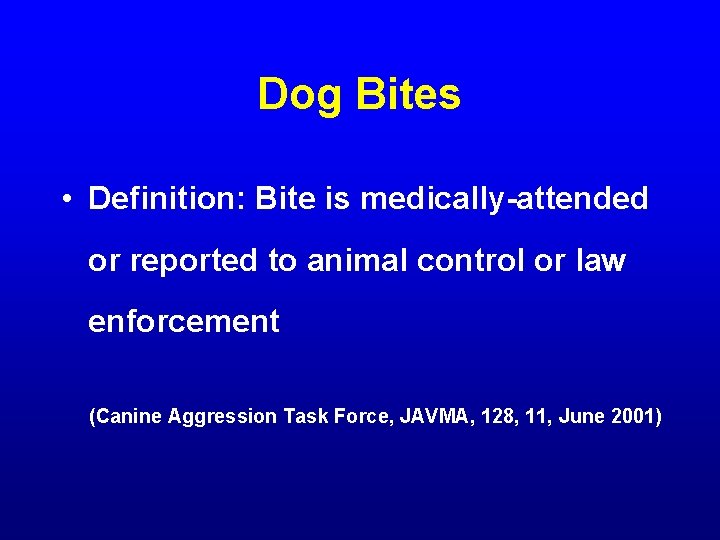 Dog Bites

• Definition: Bite is medically-attended or reported to animal control or law enforcement

(Canine Aggression Task Force, JAVMA, 128, 11, June 2001)